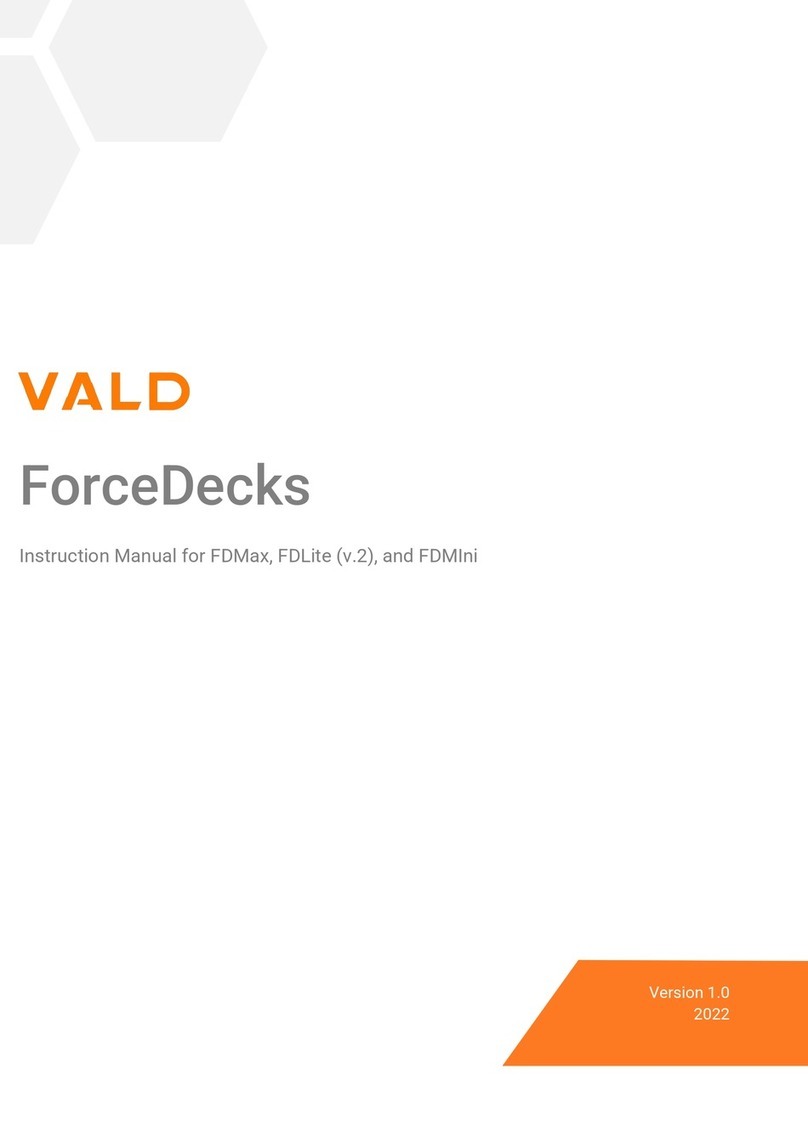 VALD

ForceDecks

Instruction Manual for FDMax, FDLite (v.2), and FDMIni

Version 1.0
2022